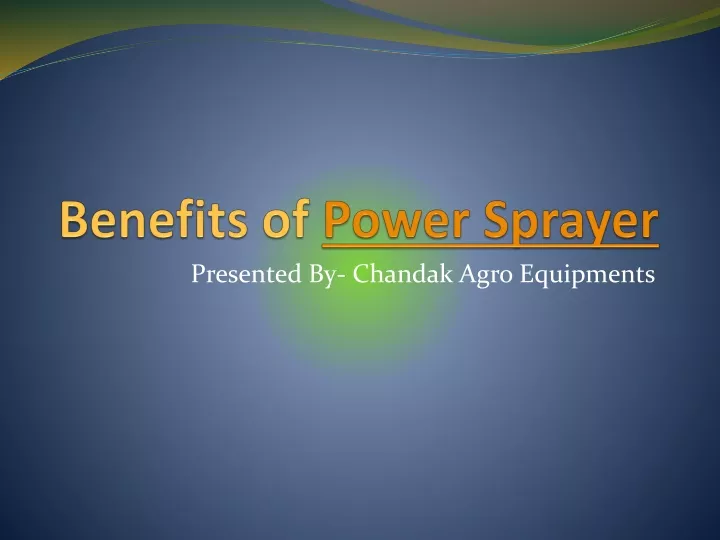 Benefits of Power Sprayer

Presented By- Chandak Agro Equipments